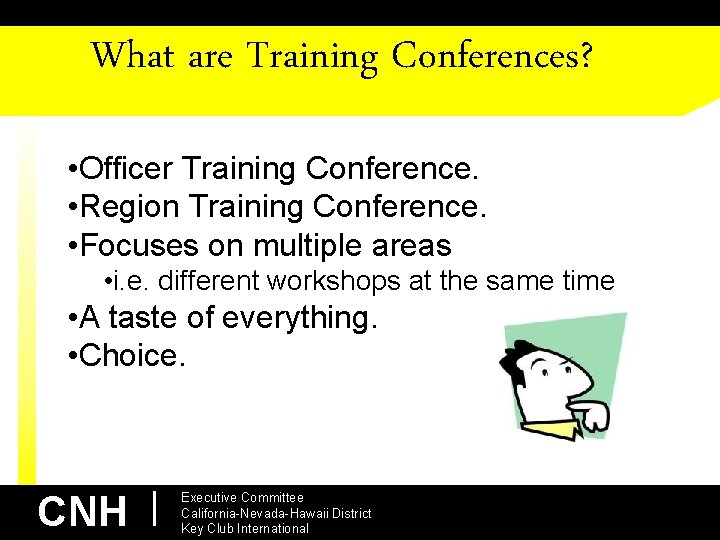 What are Training Conferences?

•Officer Training Conference.
•Region Training Conference.
•Focuses on multiple areas
•i.e. different workshops at the same time
•A taste of everything.
•Choice.

CNH | Executive Committee
California-Nevada-Hawaii District
Key Club International